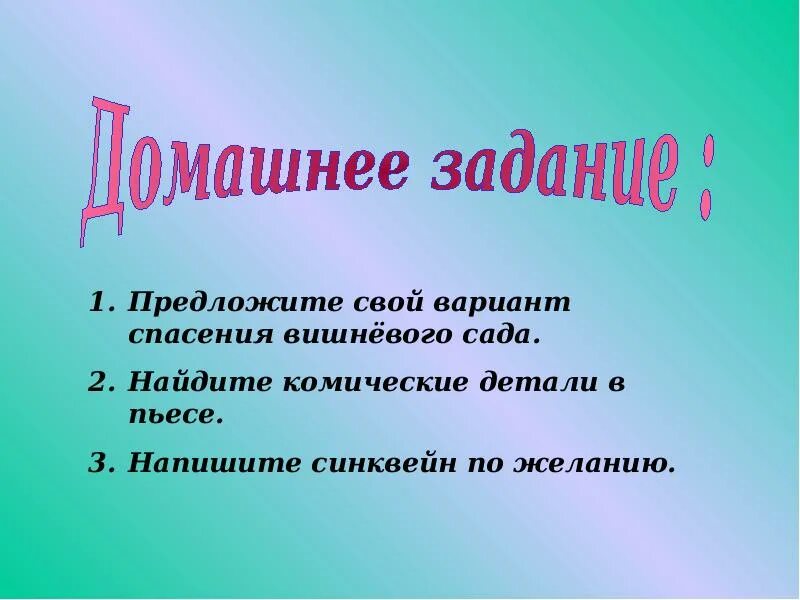 Домашнее задание :

1. Предложите свой вариант спасения вишнёвого сада.
2. Найдите комические детали в пьесе.
3. Напишите синквейн по желанию.